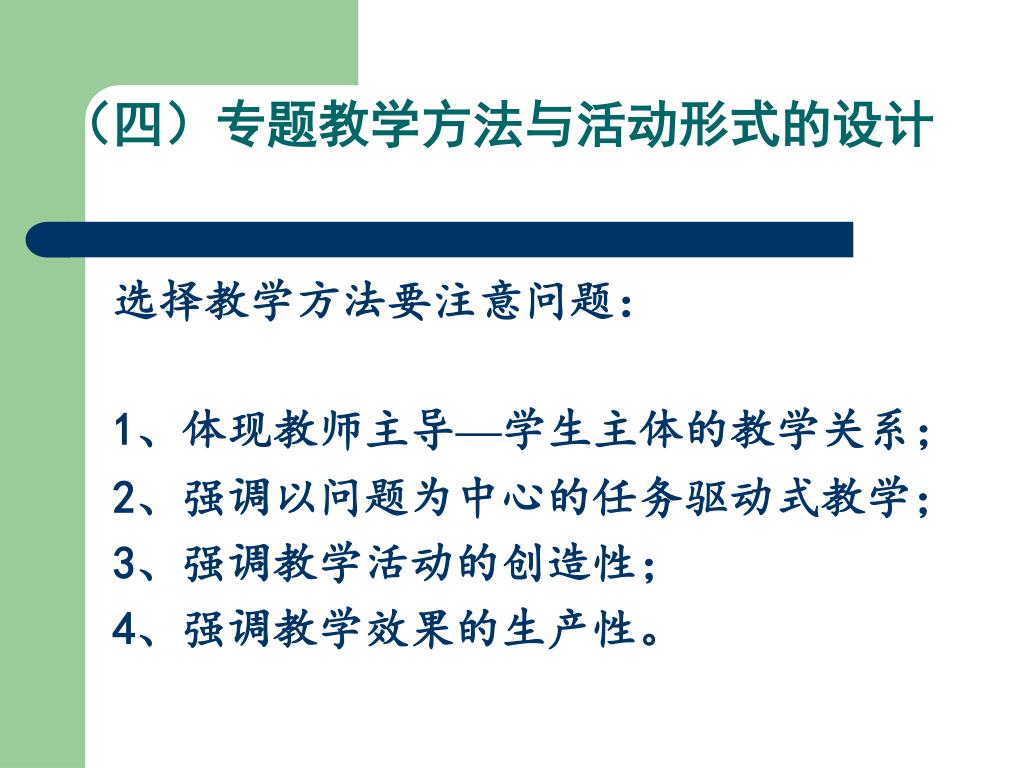 （四）专题教学方法与活动形式的设计

选择教学方法要注意问题：

1、体现教师主导—学生主体的教学关系；
2、强调以问题为中心的任务驱动式教学；
3、强调教学活动的创造性；
4、强调教学效果的生产性。